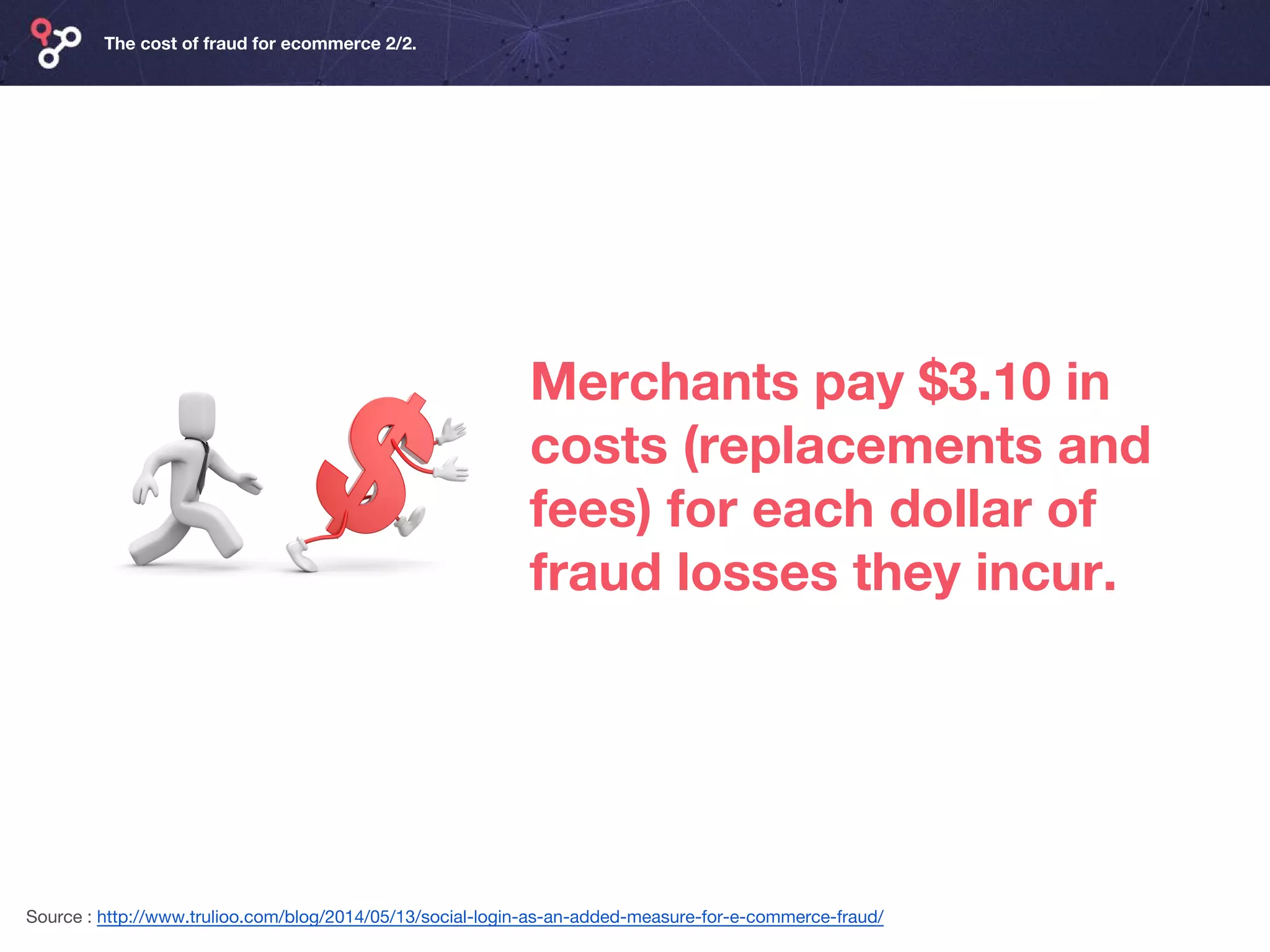 The cost of fraud for ecommerce 2/2.

Merchants pay \$3.10 in costs (replacements and fees) for each dollar of fraud losses they incur.

Source : http://www.trulioo.com/blog/2014/05/13/social-login-as-an-added-measure-for-e-commerce-fraud/